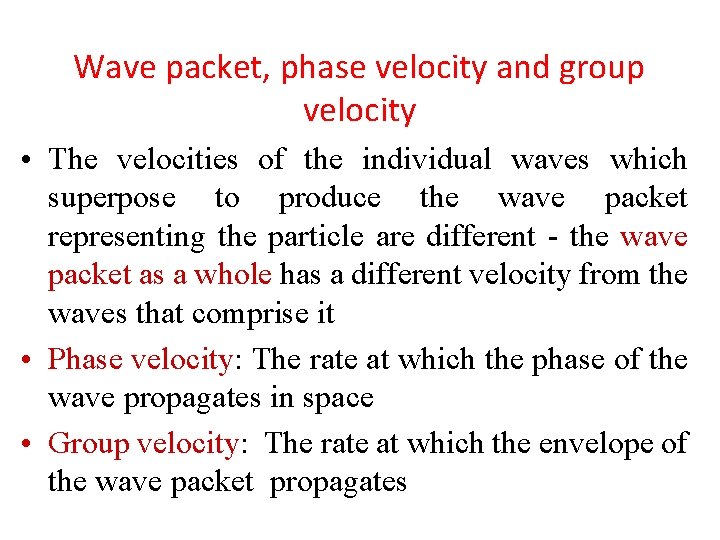 Wave packet, phase velocity and group velocity

• The velocities of the individual waves which superpose to produce the wave packet representing the particle are different - the wave packet as a whole has a different velocity from the waves that comprise it

• Phase velocity: The rate at which the phase of the wave propagates in space

• Group velocity: The rate at which the envelope of the wave packet propagates